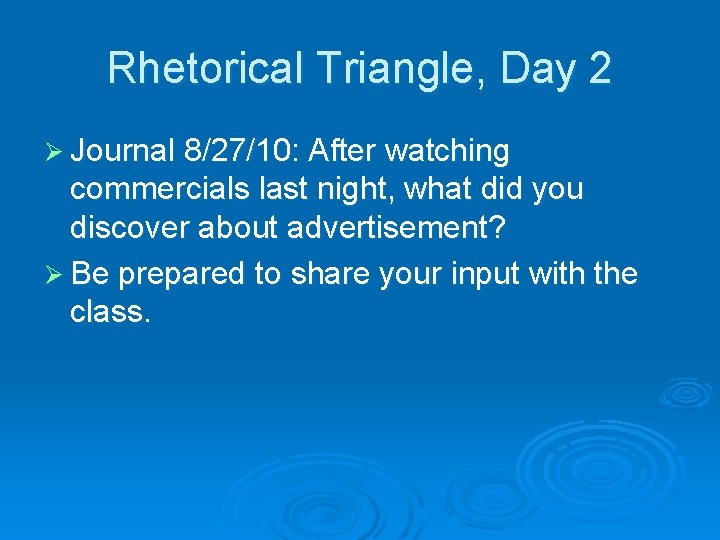 Rhetorical Triangle, Day 2

➢ Journal 8/27/10: After watching commercials last night, what did you discover about advertisement?

➢ Be prepared to share your input with the class.